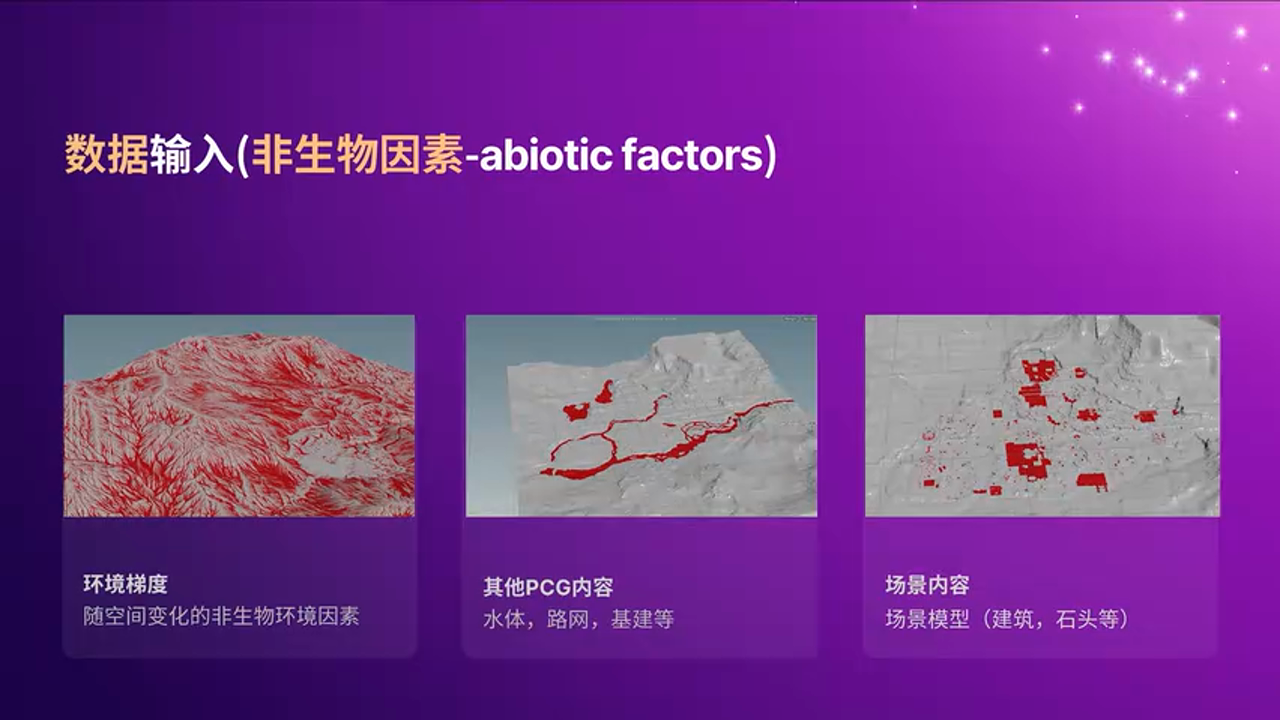 数据输入(非生物因素-abiotic factors)

环境梯度
随空间变化的非生物环境因素

其他PCG内容
水体，路网，基建等

场景内容
场景模型（建筑，石头等）